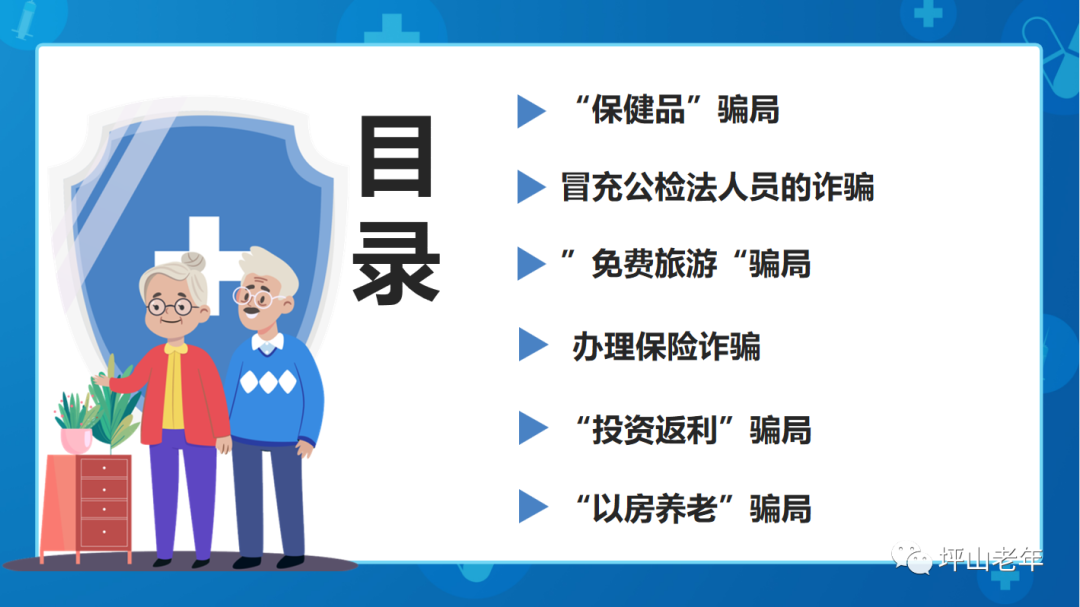 目录

“保健品”骗局

冒充公检法人员的诈骗

”免费旅游“骗局

办理保险诈骗

“投资返利”骗局

“以房养老”骗局

坪山老年